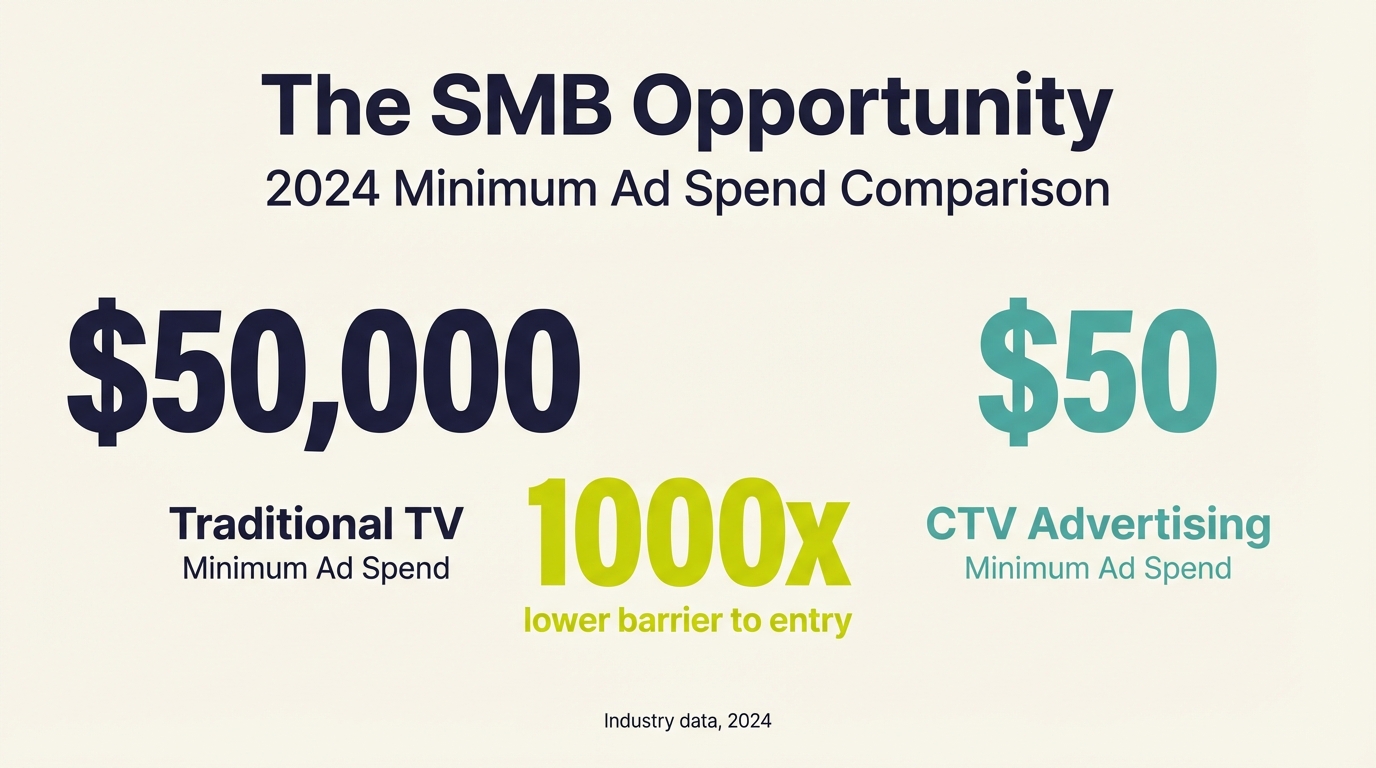 The SMB Opportunity
2024 Minimum Ad Spend Comparison

\$50,000

Traditional TV
Minimum Ad Spend

1000x
lower barrier to entry

\$50

CTV Advertising
Minimum Ad Spend

Industry data, 2024